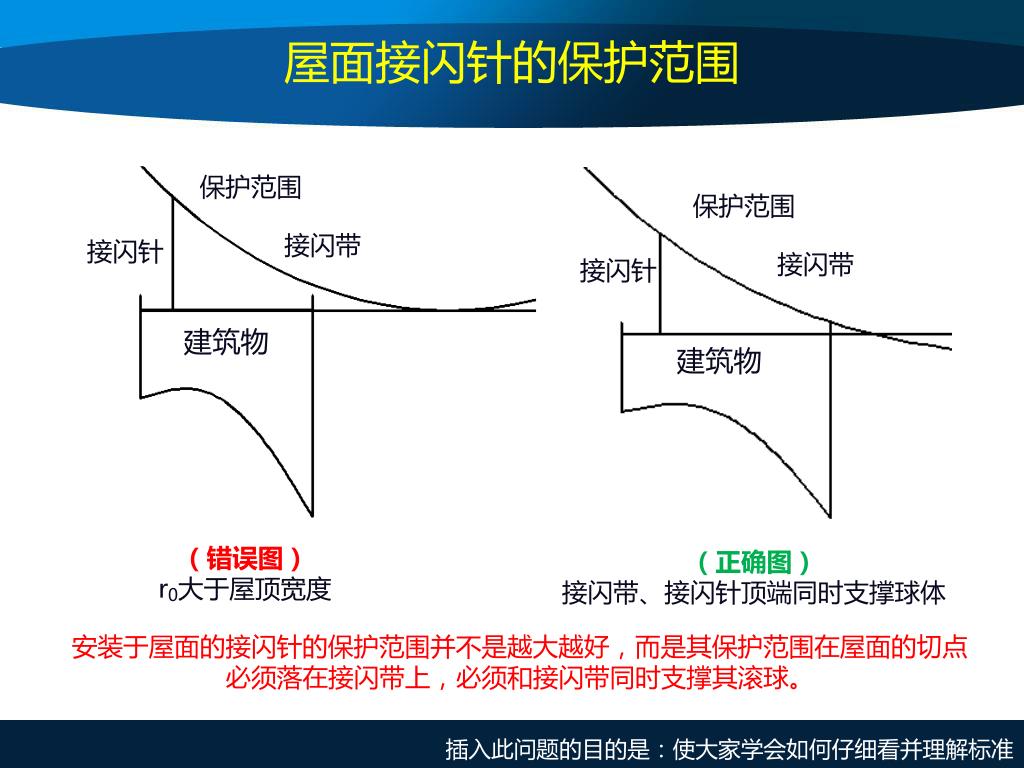 屋面接闪针的保护范围

保护范围
接闪针
接闪带
建筑物

（错误图）
$r_0$大于屋顶宽度

保护范围
接闪针
接闪带
建筑物

（正确图）
接闪带、接闪针顶端同时支撑球体

安装于屋面的接闪针的保护范围并不是越大越好，而是其保护范围在屋面的切点必须落在接闪带上，必须和接闪带同时支撑其滚球。

插入此问题的目的是：使大家学会如何仔细看并理解标准